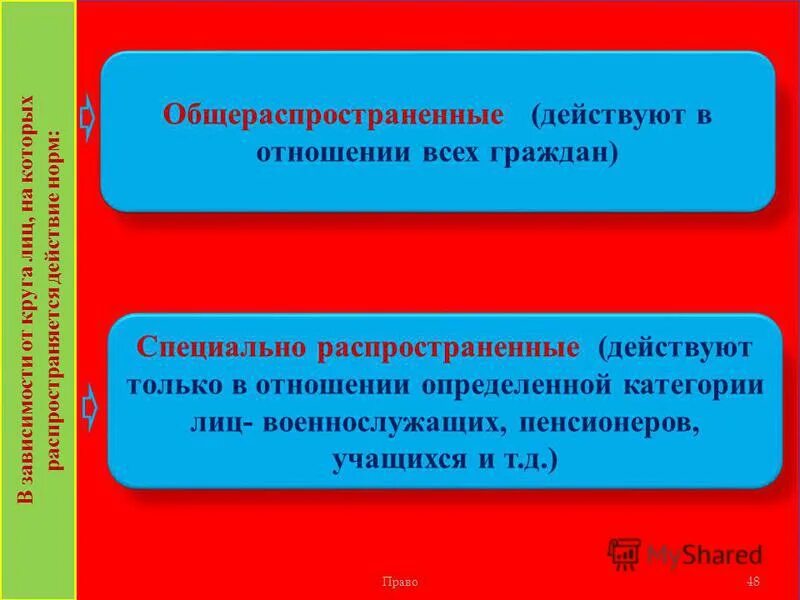 В зависимости от круга лиц, на которых распространяется действие норм:

Общераспространенные (действуют в отношении всех граждан)

Специально распространенные (действуют только в отношении определенной категории лиц- военнослужащих, пенсионеров, учащихся и т.д.)

MyShared

Право

48